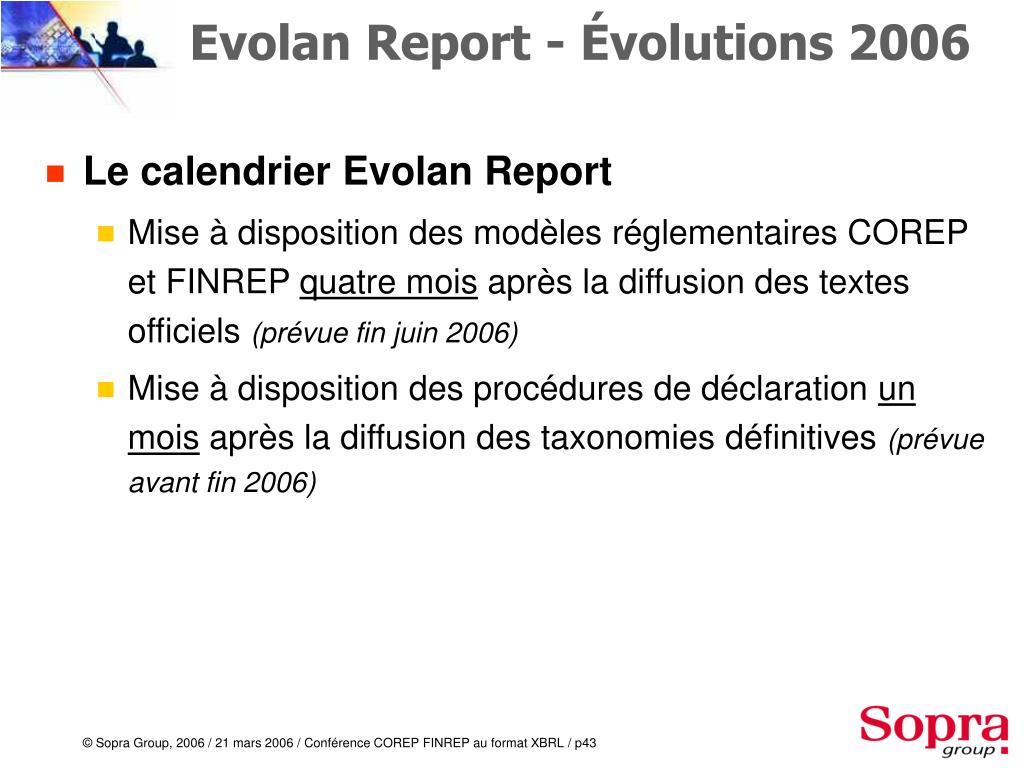 Evolan Report - Évolutions 2006

Le calendrier Evolan Report

Mise à disposition des modèles réglementaires COREP et FINREP quatre mois après la diffusion des textes officiels (prévue fin juin 2006)

Mise à disposition des procédures de déclaration un mois après la diffusion des taxonomies définitives (prévue avant fin 2006)

© Sopra Group, 2006 / 21 mars 2006 / Conférence COREP FINREP au format XBRL / p43

Sopra group